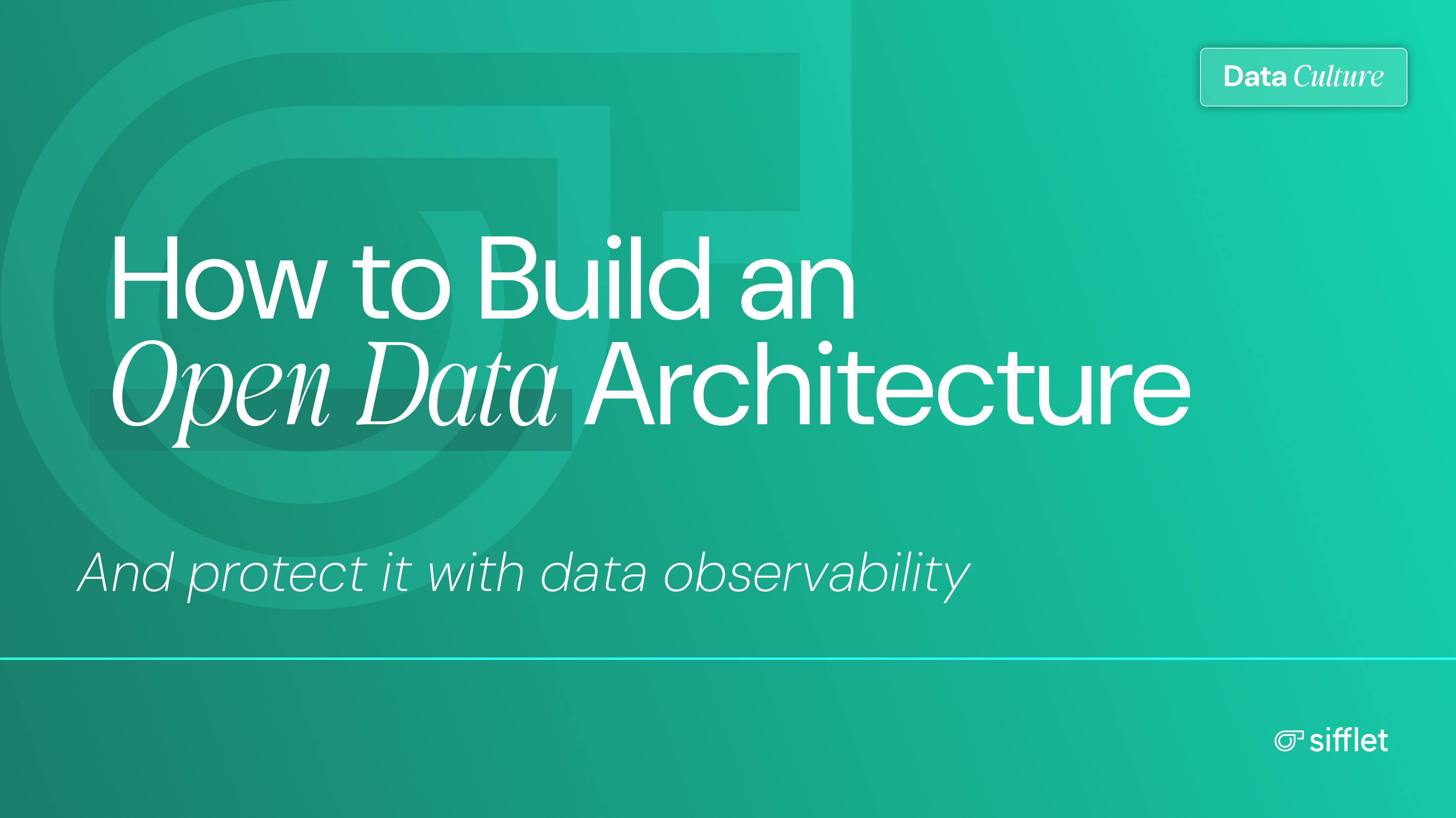 Data Culture

How to Build an Open Data Architecture

And protect it with data observability

sifflet